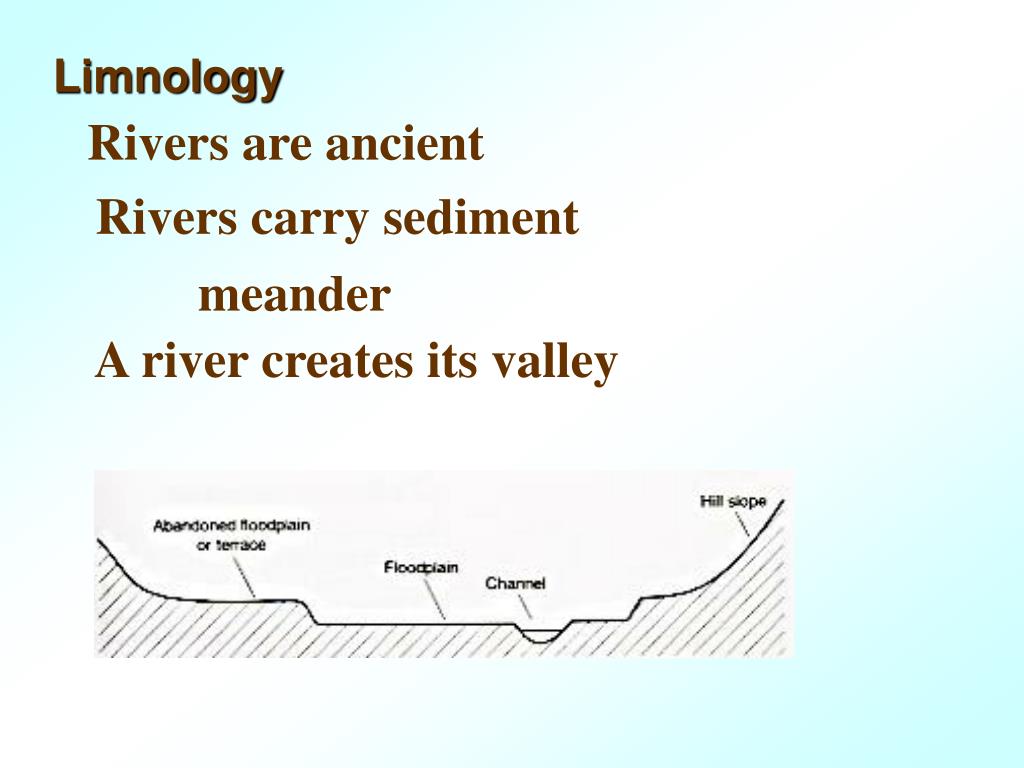 Limnology

Rivers are ancient

Rivers carry sediment

meander

A river creates its valley

Abandoned floodplain or terrace

Floodplain

Channel

Hill slope